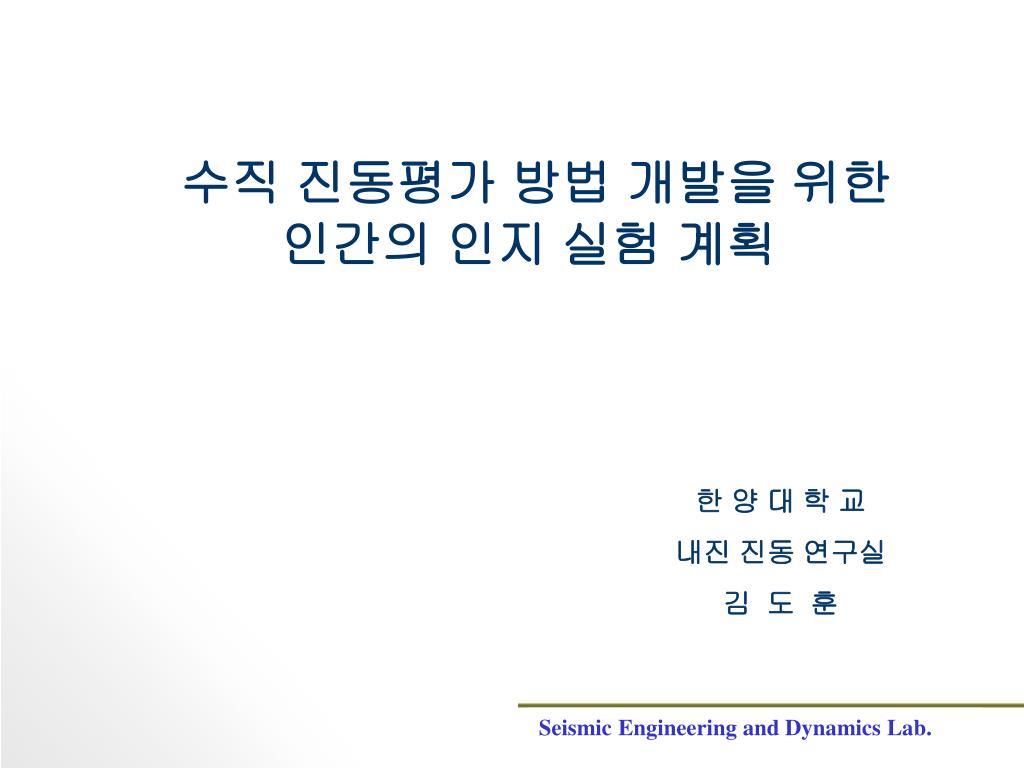 수직 진동평가 방법 개발을 위한 인간의 인지 실험 계획

한 양 대 학 교
내진 진동 연구실
김 도 훈

Seismic Engineering and Dynamics Lab.